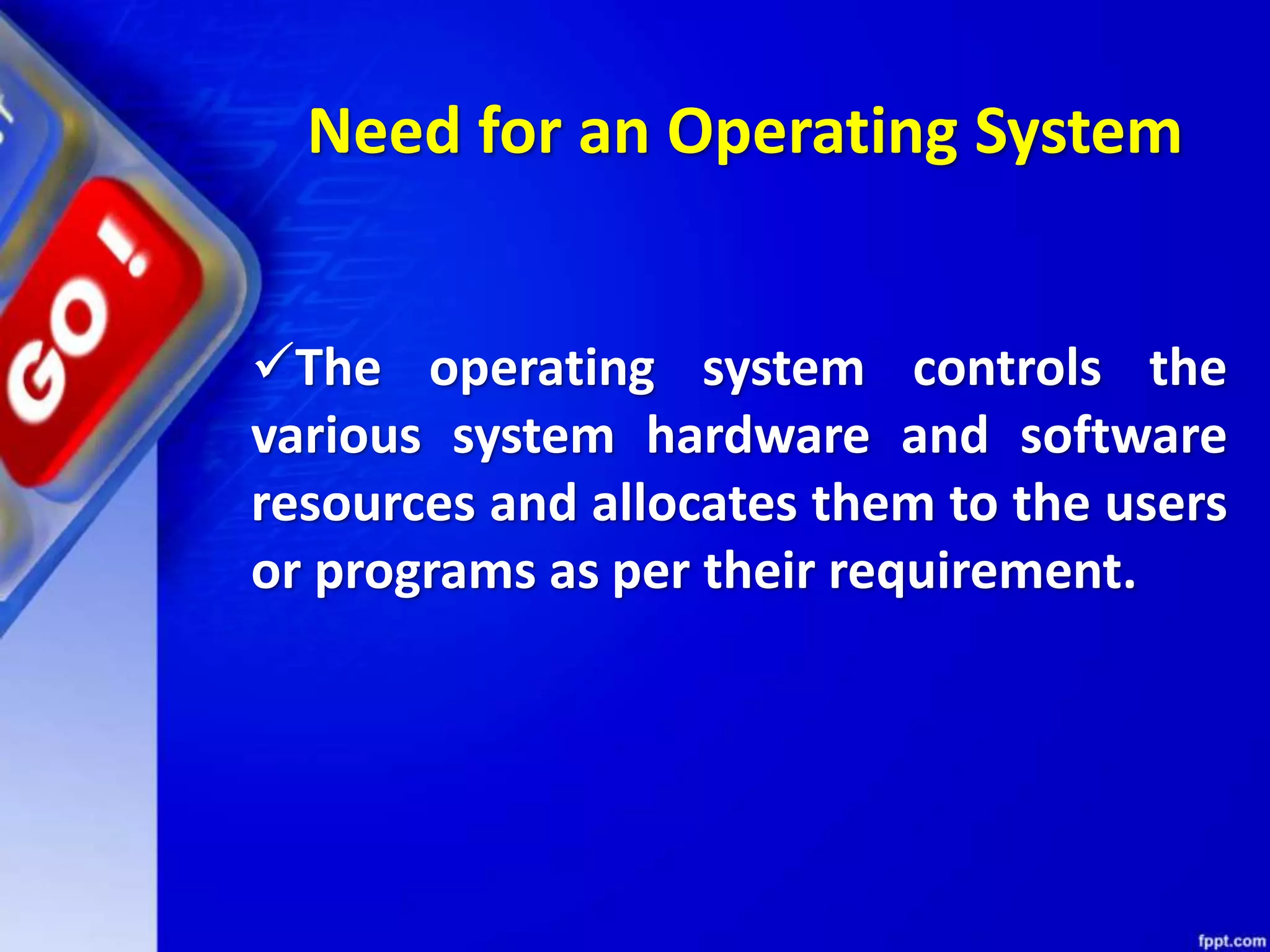 GO!

Need for an Operating System

✓The operating system controls the various system hardware and software resources and allocates them to the users or programs as per their requirement.

fppt.com